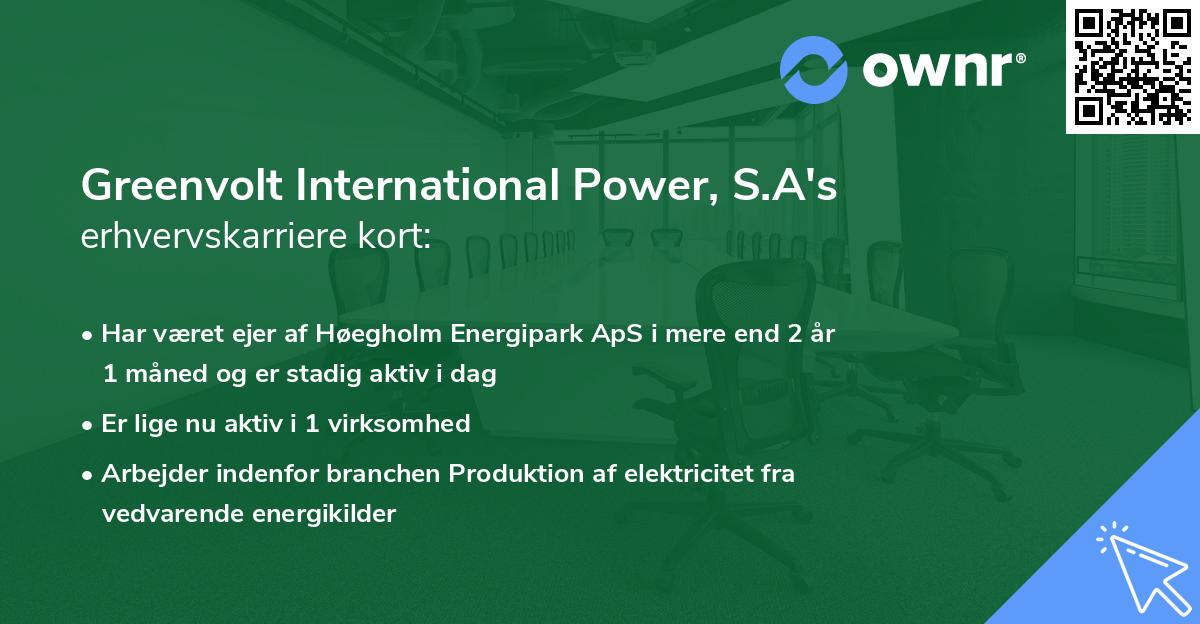 ownr®

Greenvolt International Power, S.A's
erhvervskarriere kort:

• Har været ejer af Høegholm Energipark ApS i mere end 2 år 1 måned og er stadig aktiv i dag

• Er lige nu aktiv i 1 virksomhed

• Arbejder indenfor branchen Produktion af elektricitet fra vedvarende energikilder